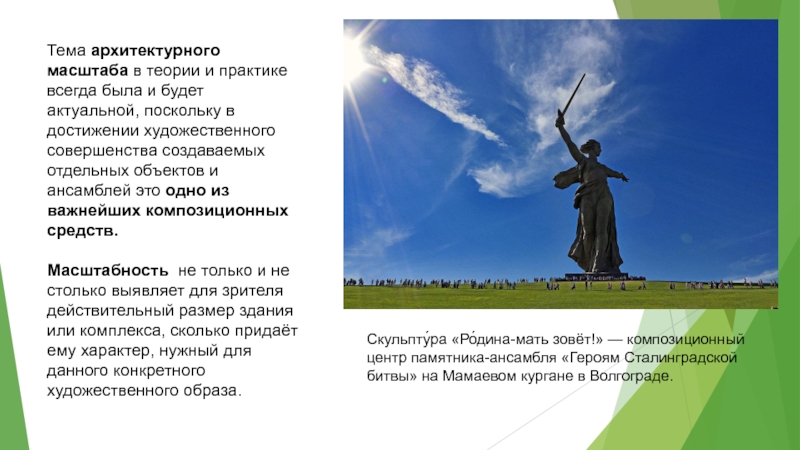 Тема архитектурного масштаба в теории и практике всегда была и будет актуальной, поскольку в достижении художественного совершенства создаваемых отдельных объектов и ансамблей это одно из важнейших композиционных средств.

Масштабность не только и не столько выявляет для зрителя действительный размер здания или комплекса, сколько придаёт ему характер, нужный для данного конкретного художественного образа.

Скульпту́ра «Ро́дина-мать зовёт!» — композиционный центр памятника-ансамбля «Героям Сталинградской битвы» на Мамаевом кургане в Волгограде.